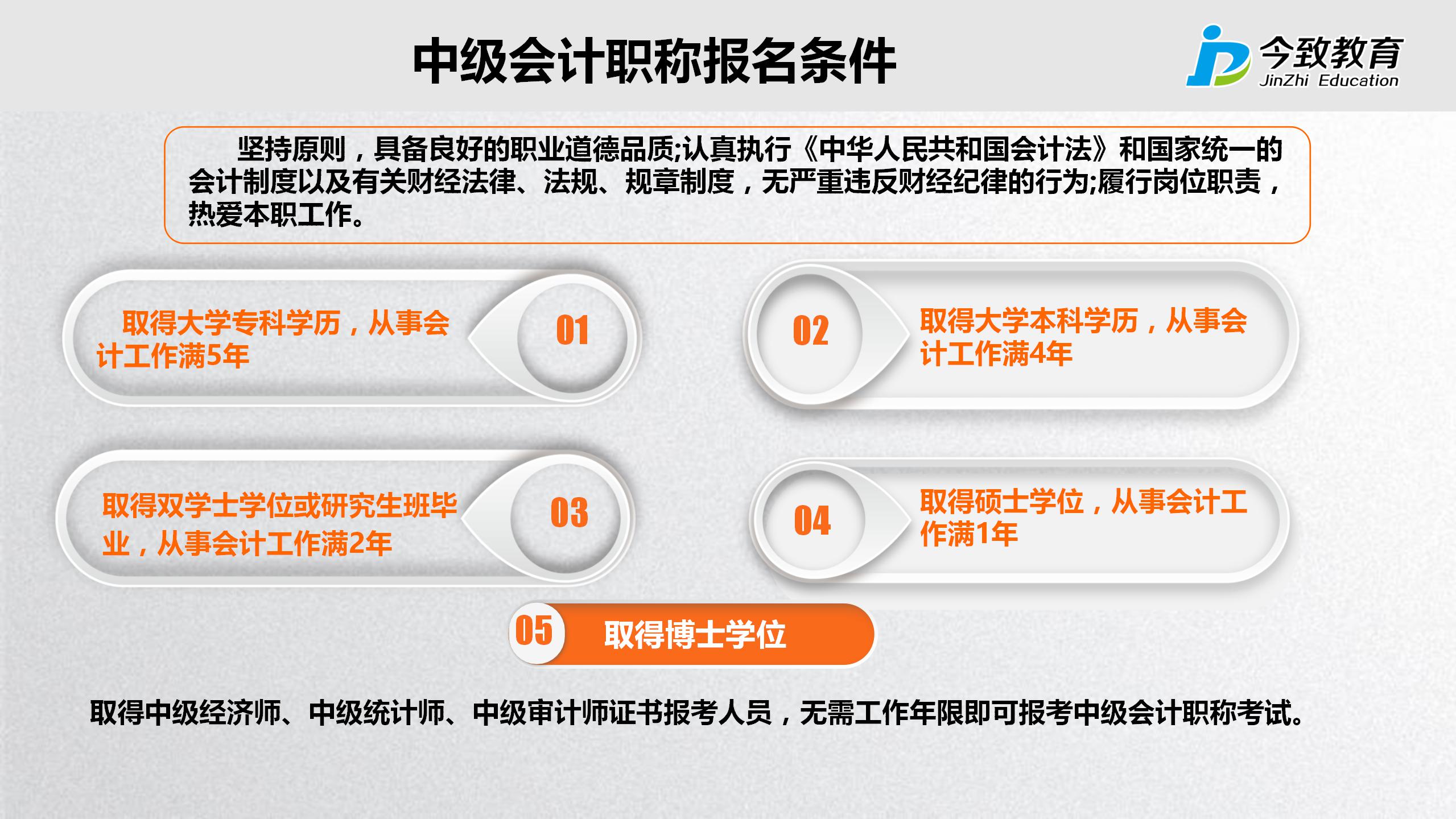 中级会计职称报名条件

今致教育
JinZhi Education

坚持原则，具备良好的职业道德品质;认真执行《中华人民共和国会计法》和国家统一的会计制度以及有关财经法律、法规、规章制度，无严重违反财经纪律的行为;履行岗位职责，热爱本职工作。

取得大学专科学历，从事会计工作满5年

01

02

取得大学本科学历，从事会计工作满4年

取得双学士学位或研究生班毕业，从事会计工作满2年

03

04

取得硕士学位，从事会计工作满1年

05

取得博士学位

取得中级经济师、中级统计师、中级审计师证书报考人员，无需工作年限即可报考中级会计职称考试。